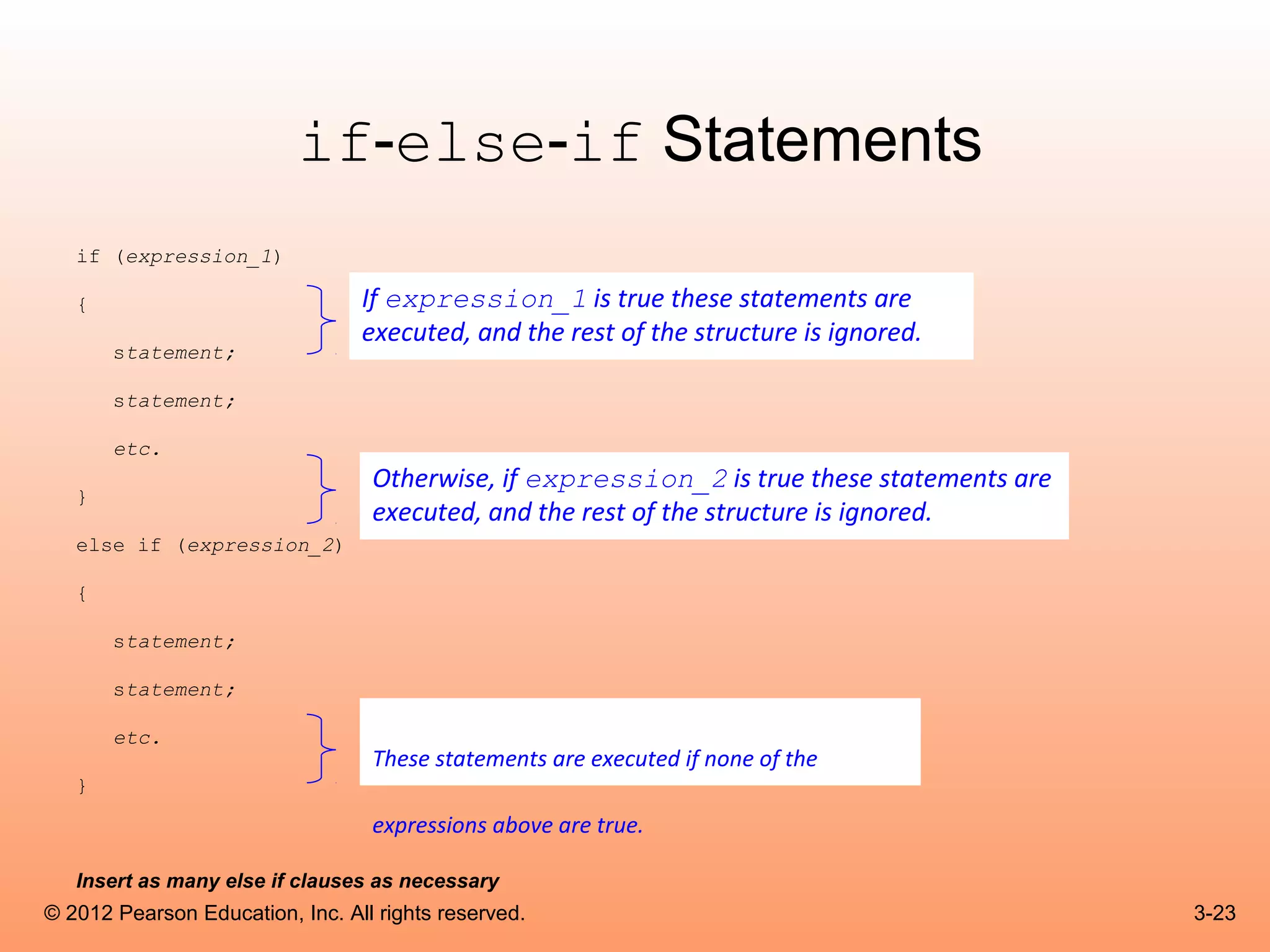 if-else-if Statements

if (expression_1)
{
statement;
statement;
etc.
}
else if (expression_2)
{
statement;
statement;
etc.
}

If expression_1 is true these statements are executed, and the rest of the structure is ignored.

Otherwise, if expression_2 is true these statements are executed, and the rest of the structure is ignored.

These statements are executed if none of the

expressions above are true.

Insert as many else if clauses as necessary

© 2012 Pearson Education, Inc. All rights reserved.

3-23